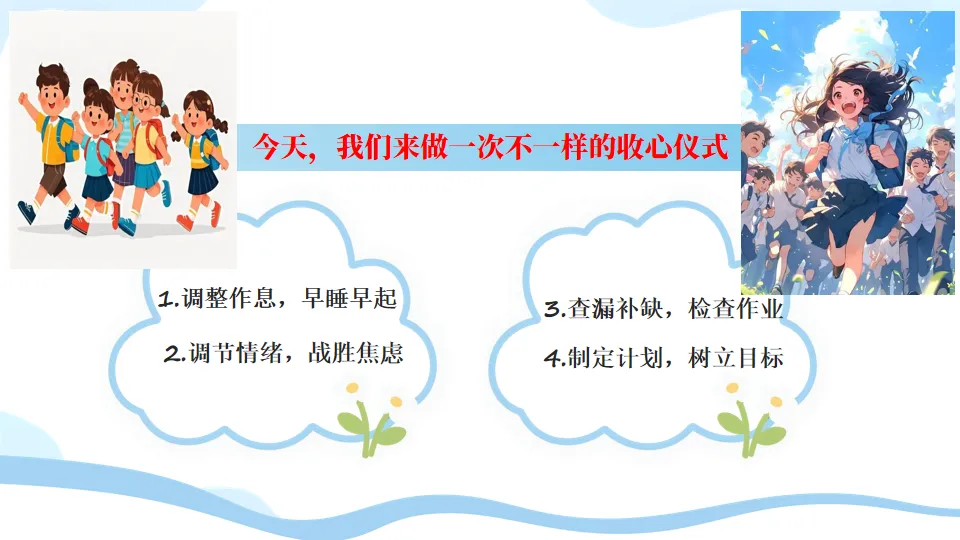 今天，我们来做一次不一样的收心仪式

1.调整作息，早睡早起

2.调节情绪，战胜焦虑

3.查漏补缺，检查作业

4.制定计划，树立目标